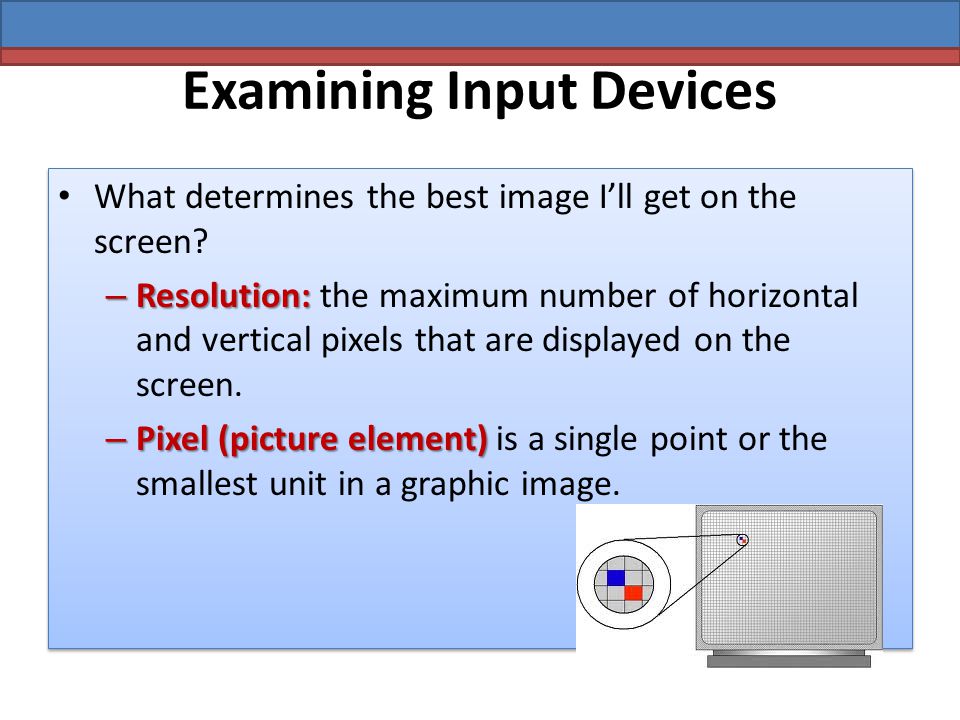 Examining Input Devices

• What determines the best image I'll get on the screen?

– Resolution: the maximum number of horizontal and vertical pixels that are displayed on the screen.

– Pixel (picture element) is a single point or the smallest unit in a graphic image.